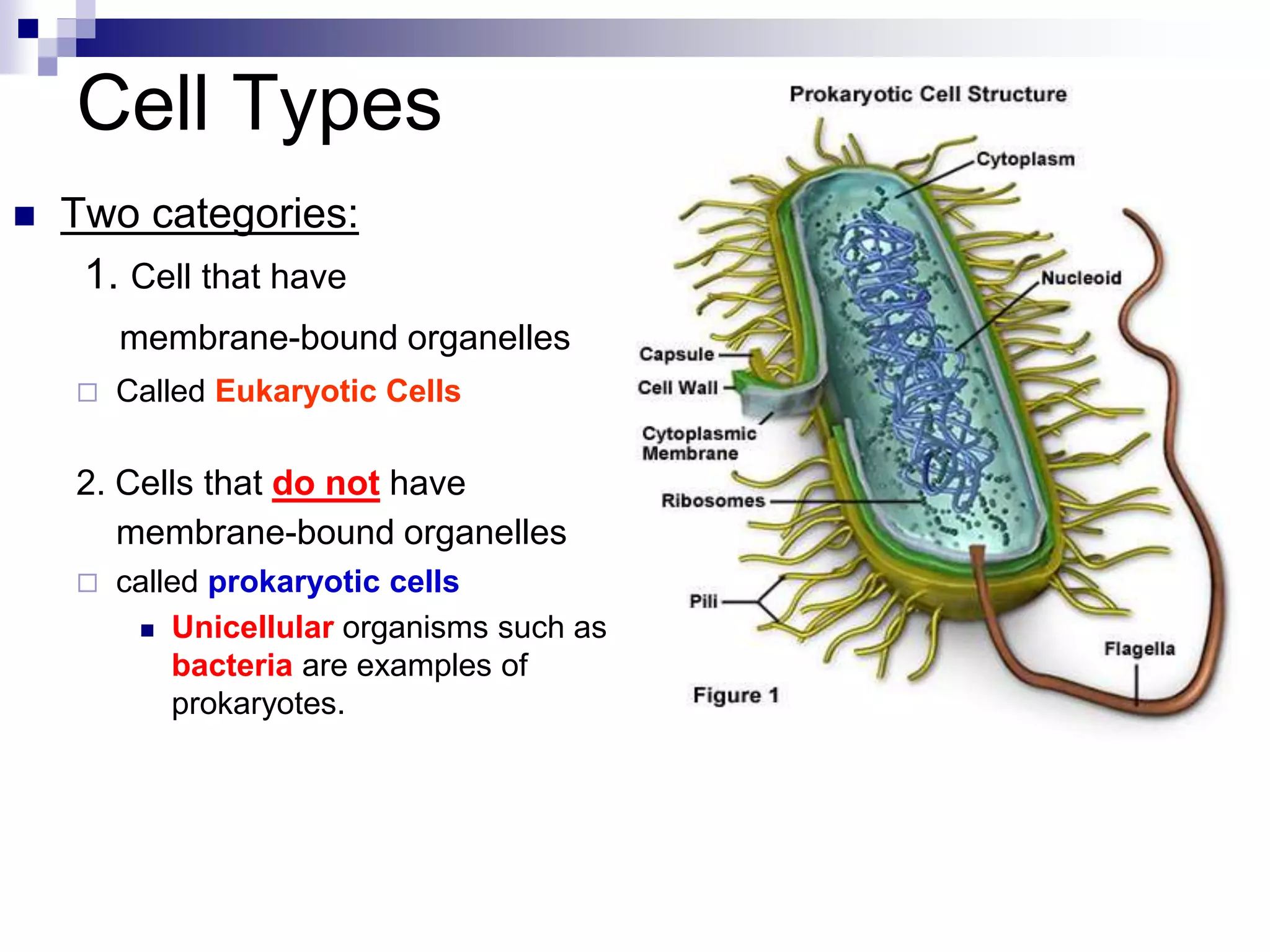 Cell Types

Two categories:

1. Cell that have

membrane-bound organelles

Called Eukaryotic Cells

2. Cells that do not have

membrane-bound organelles

called prokaryotic cells

Unicellular organisms such as bacteria are examples of prokaryotes.

Prokaryotic Cell Structure

Cytoplasm

Nucleoid

Capsule

Cell Wall

Cytoplasmic Membrane

Ribosomes

Pili

Flagella

Figure 1